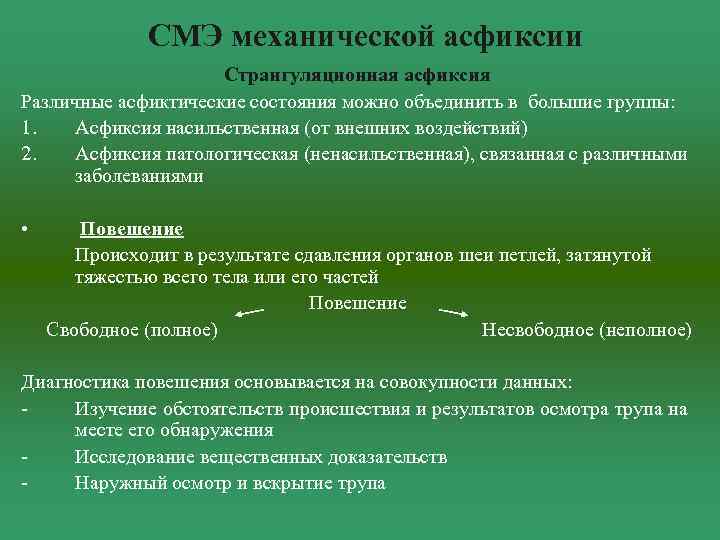 СМЭ механической асфиксии

Странгуляционная асфиксия

Различные асфиктические состояния можно объединить в большие группы:

1. Асфиксия насильственная (от внешних воздействий)

2. Асфиксия патологическая (ненасильственная), связанная с различными заболеваниями

• Повешение

Происходит в результате сдавления органов шеи петлей, затянутой тяжестью всего тела или его частей

Повешение

Свободное (полное)

Несвободное (неполное)

Диагностика повешения основывается на совокупности данных:

- Изучение обстоятельств происшествия и результатов осмотра трупа на месте его обнаружения

- Исследование вещественных доказательств

- Наружный осмотр и вскрытие трупа